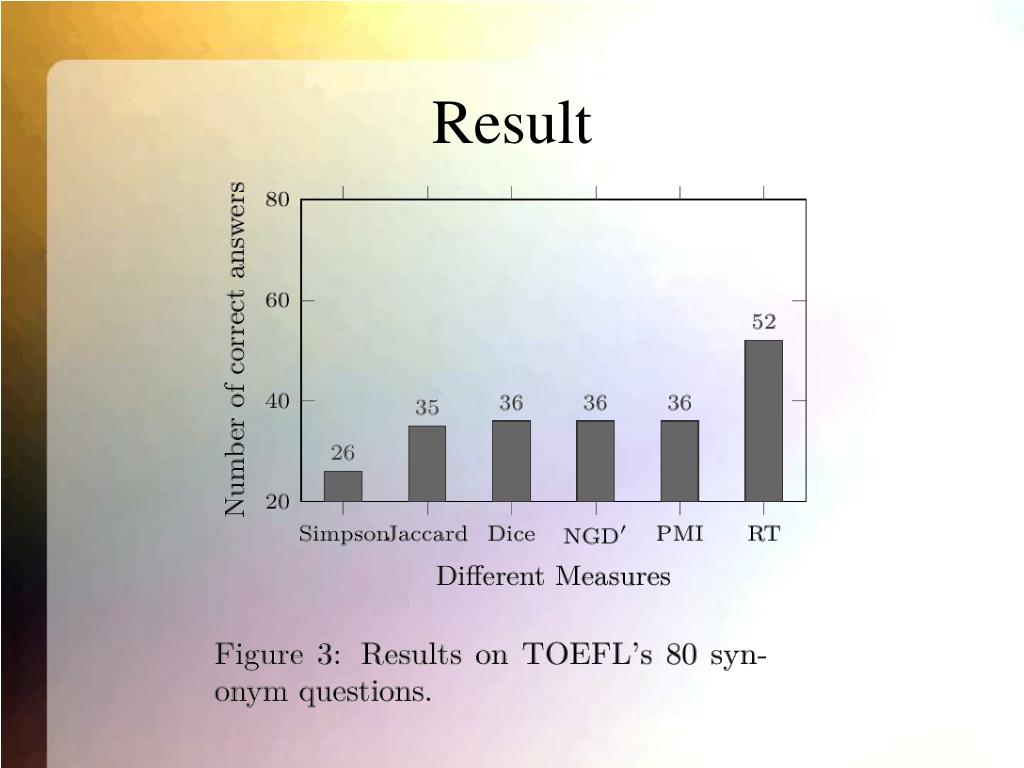 Result

Number of correct answers

80

60

40

20

26

35

36

36

36

52

Simpson Jaccard Dice NGD$'$ PMI RT

Different Measures

Figure 3: Results on TOEFL's 80 synonym questions.